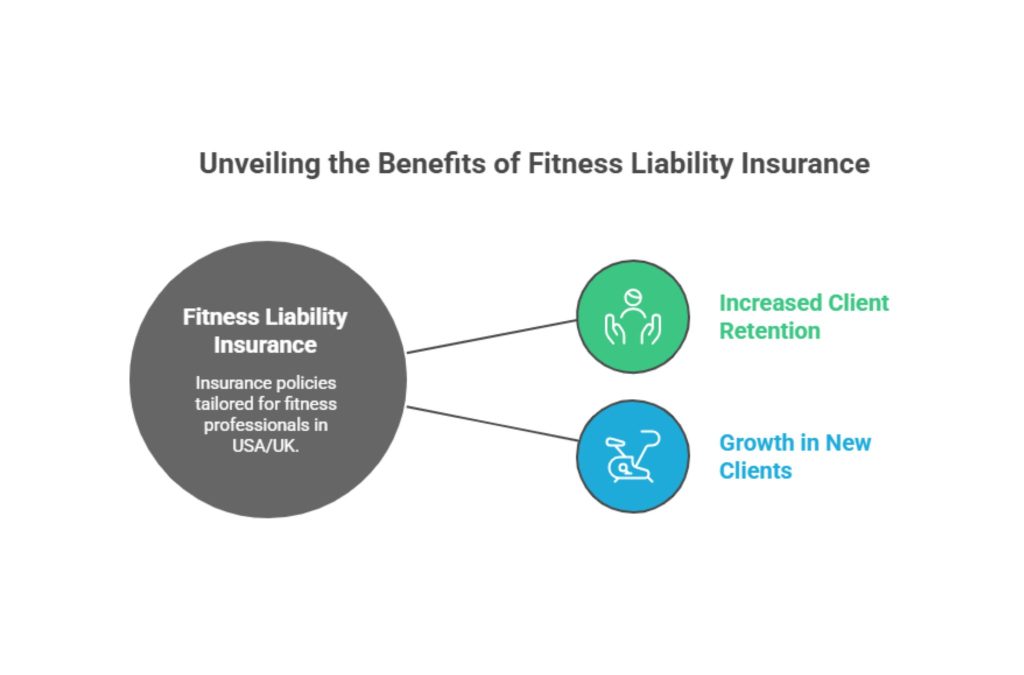 Unveiling the Benefits of Fitness Liability Insurance

Fitness Liability Insurance

Insurance policies tailored for fitness professionals in USA/UK.

Increased Client Retention

Growth in New Clients